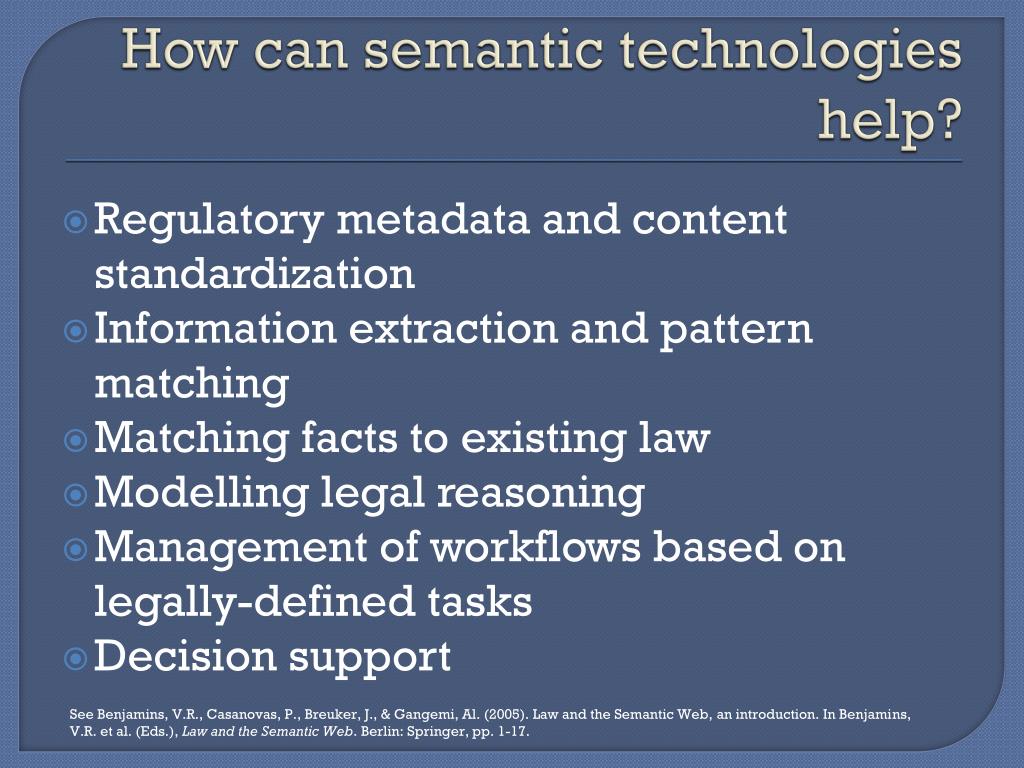 How can semantic technologies help?

Regulatory metadata and content standardization
Information extraction and pattern matching
Matching facts to existing law
Modelling legal reasoning
Management of workflows based on legally-defined tasks
Decision support

See Benjamins, V.R., Casanovas, P., Breuker, J., & Gangemi, Al. (2005). Law and the Semantic Web, an introduction. In Benjamins, V.R. et al. (Eds.), Law and the Semantic Web. Berlin: Springer, pp. 1-17.